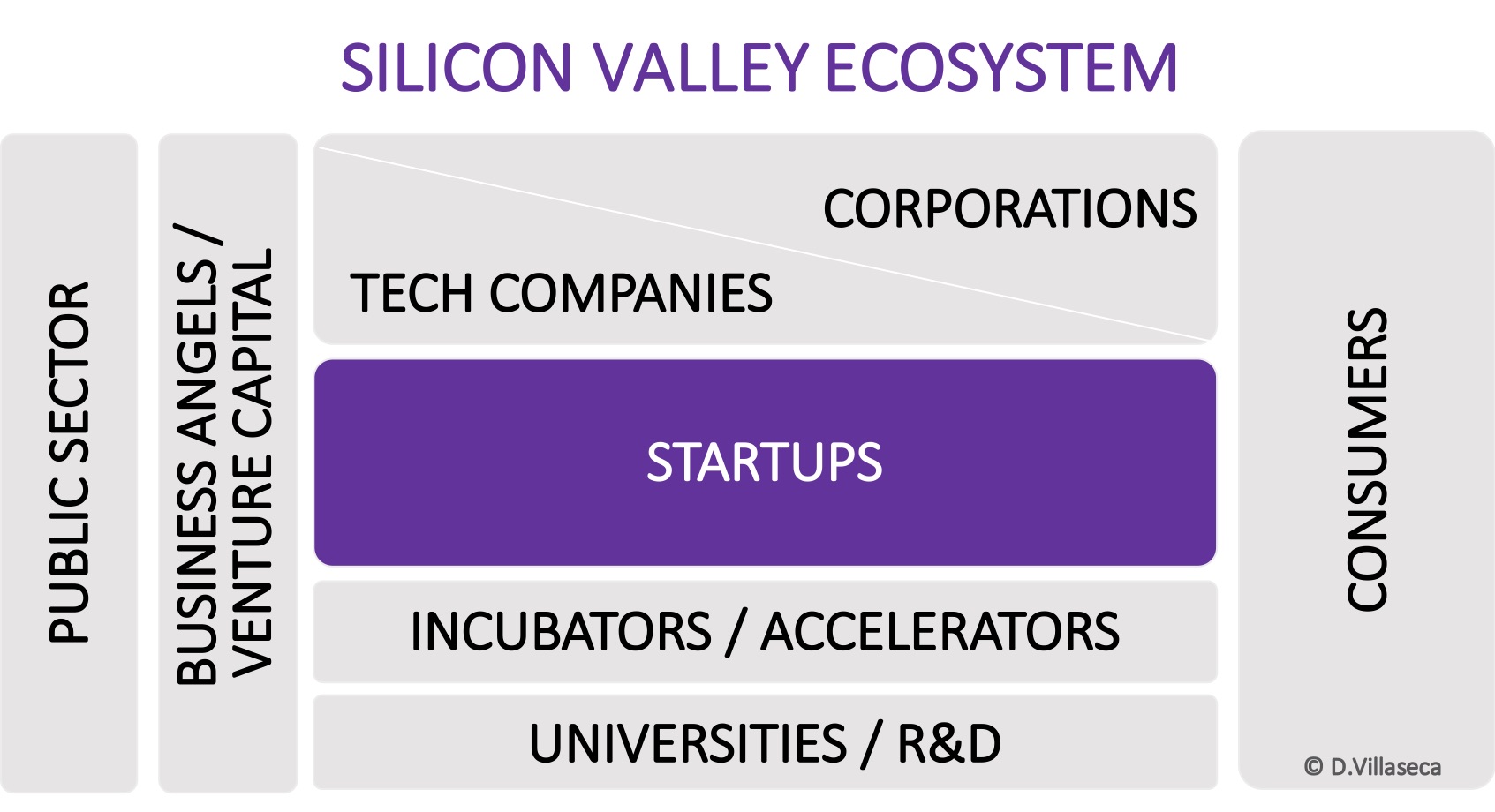 SILICON VALLEY ECOSYSTEM

PUBLIC SECTOR

BUSINESS ANGELS / VENTURE CAPITAL

CORPORATIONS

TECH COMPANIES

STARTUPS

INCUBATORS / ACCELERATORS

UNIVERSITIES / R&D

CONSUMERS

© D.Villaseca